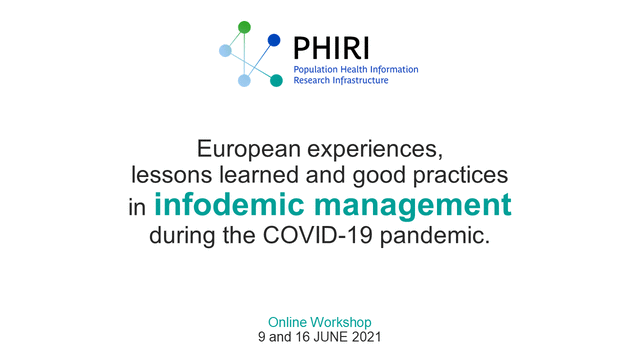 PHIRI
Population Health Information Research Infrastructure

European experiences, lessons learned and good practices in infodemic management during the COVID-19 pandemic.

Online Workshop
9 and 16 JUNE 2021